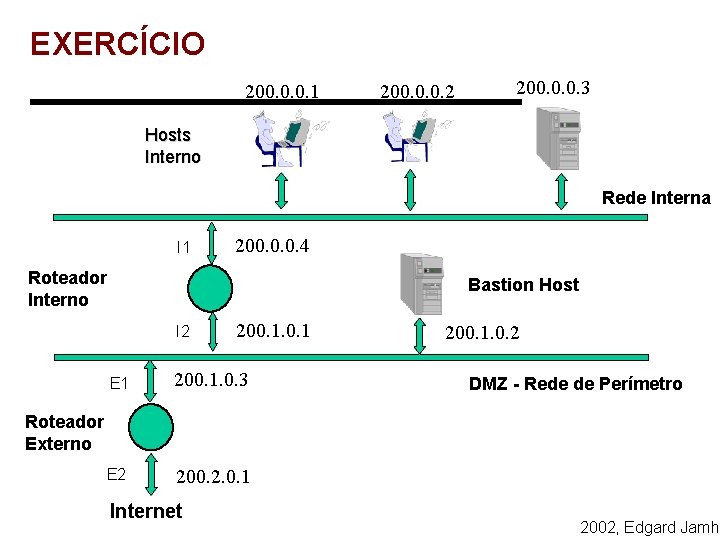 EXERCÍCIO

200.0.0.1

200.0.0.2

200.0.0.3

Hosts Interno

Rede Interna

I1

200.0.0.4

Roteador Interno

Bastion Host

I2

200.1.0.1

200.1.0.2

E1

200.1.0.3

DMZ - Rede de Perímetro

Roteador Externo

E2

200.2.0.1

Internet

2002, Edgard Jamh